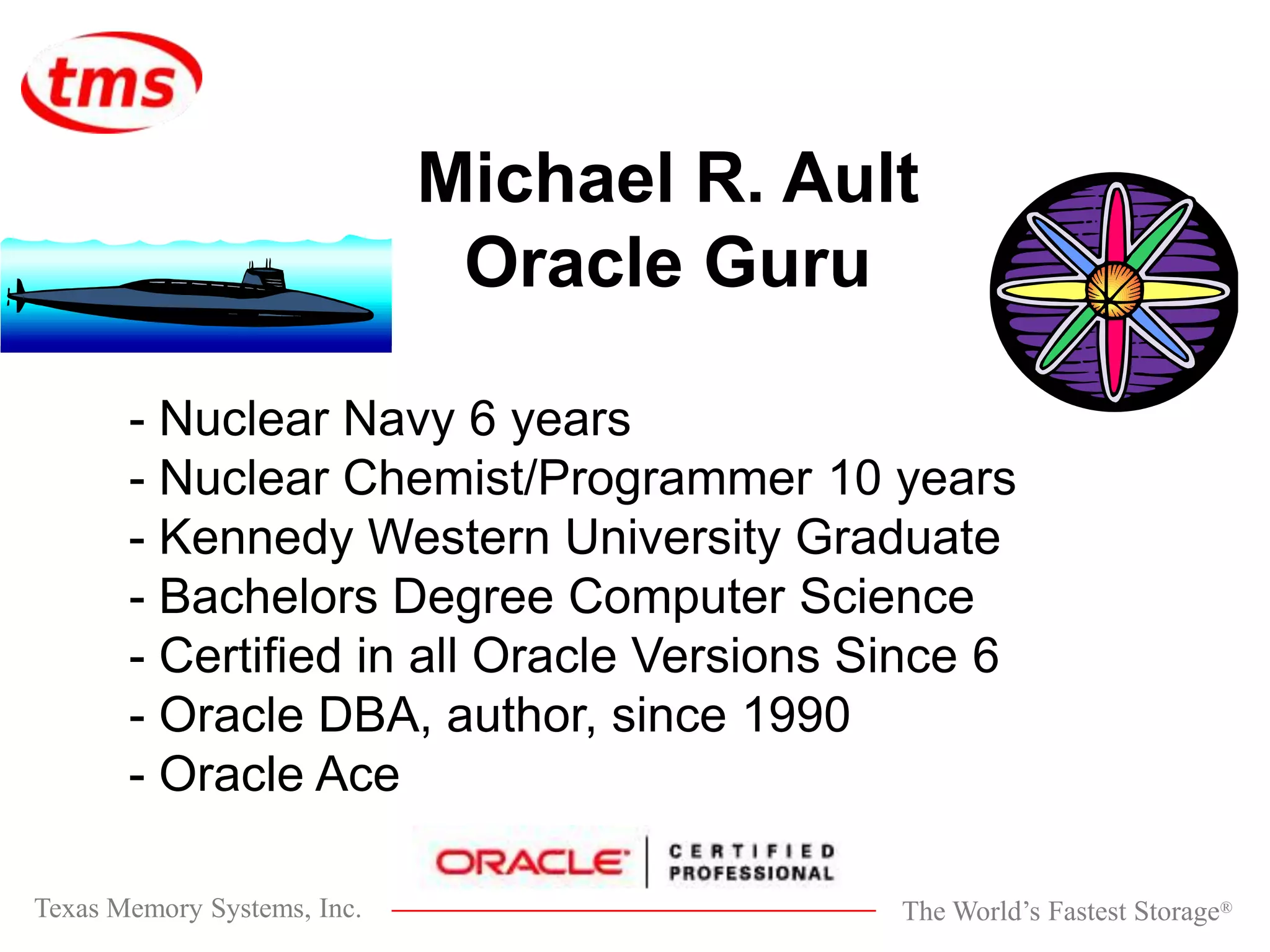 tms

Michael R. Ault
Oracle Guru

- Nuclear Navy 6 years
- Nuclear Chemist/Programmer 10 years
- Kennedy Western University Graduate
- Bachelors Degree Computer Science
- Certified in all Oracle Versions Since 6
- Oracle DBA, author, since 1990
- Oracle Ace

ORACLE CERTIFIED PROFESSIONAL

Texas Memory Systems, Inc.

The World's Fastest Storage®